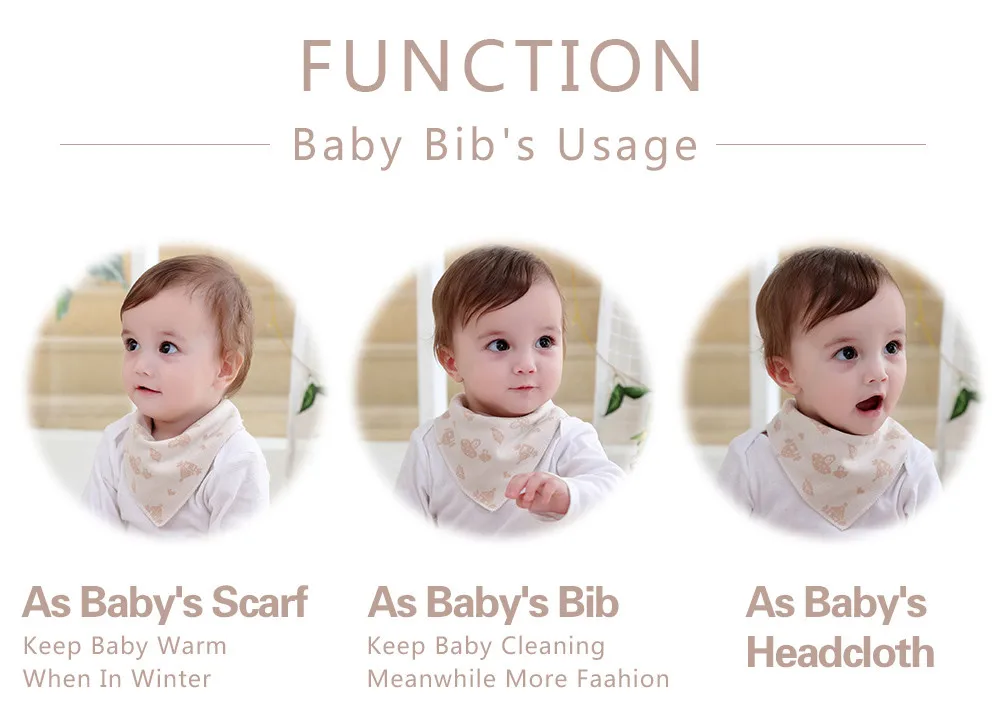 FUNCTION

Baby Bib's Usage

As Baby's Scarf
Keep Baby Warm When In Winter

As Baby's Bib
Keep Baby Cleaning Meanwhile More Faahion

As Baby's Headcloth